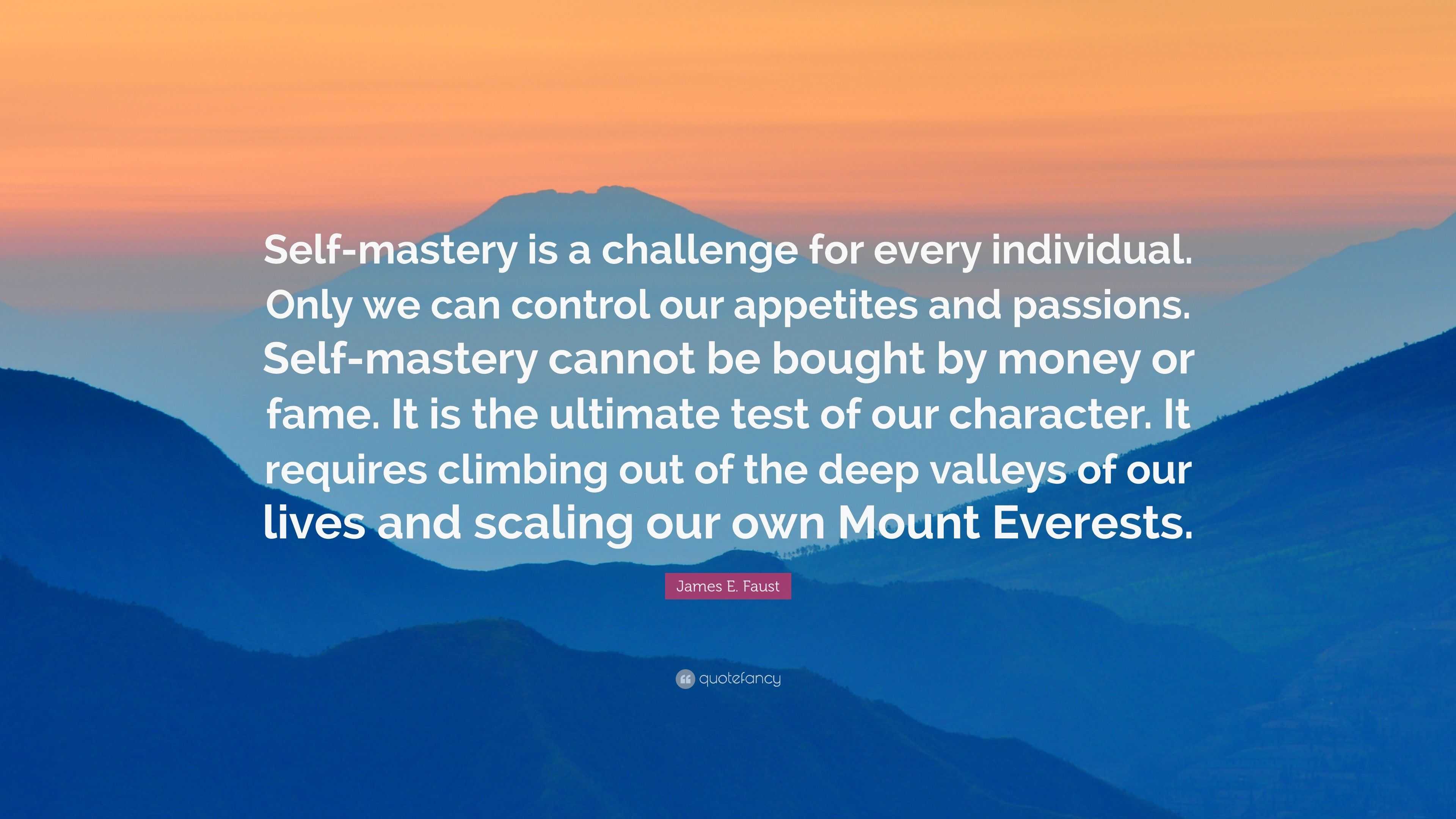 Self-mastery is a challenge for every individual. Only we can control our appetites and passions. Self-mastery cannot be bought by money or fame. It is the ultimate test of our character. It requires climbing out of the deep valleys of our lives and scaling our own Mount Everests.

James E. Faust

quotefancy